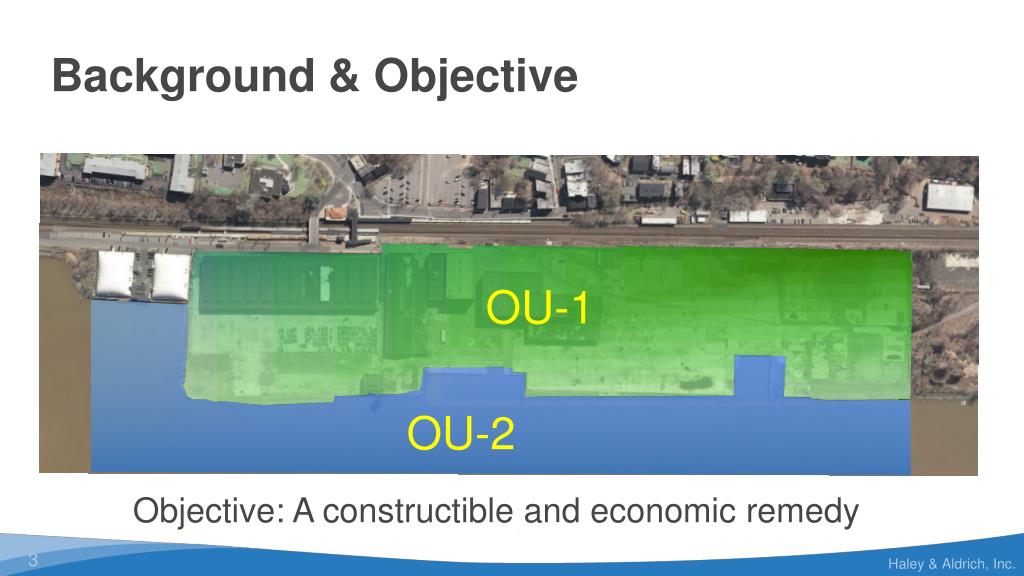 Background & Objective

OU-1

OU-2

Objective: A constructible and economic remedy

3

Haley & Aldrich, Inc.